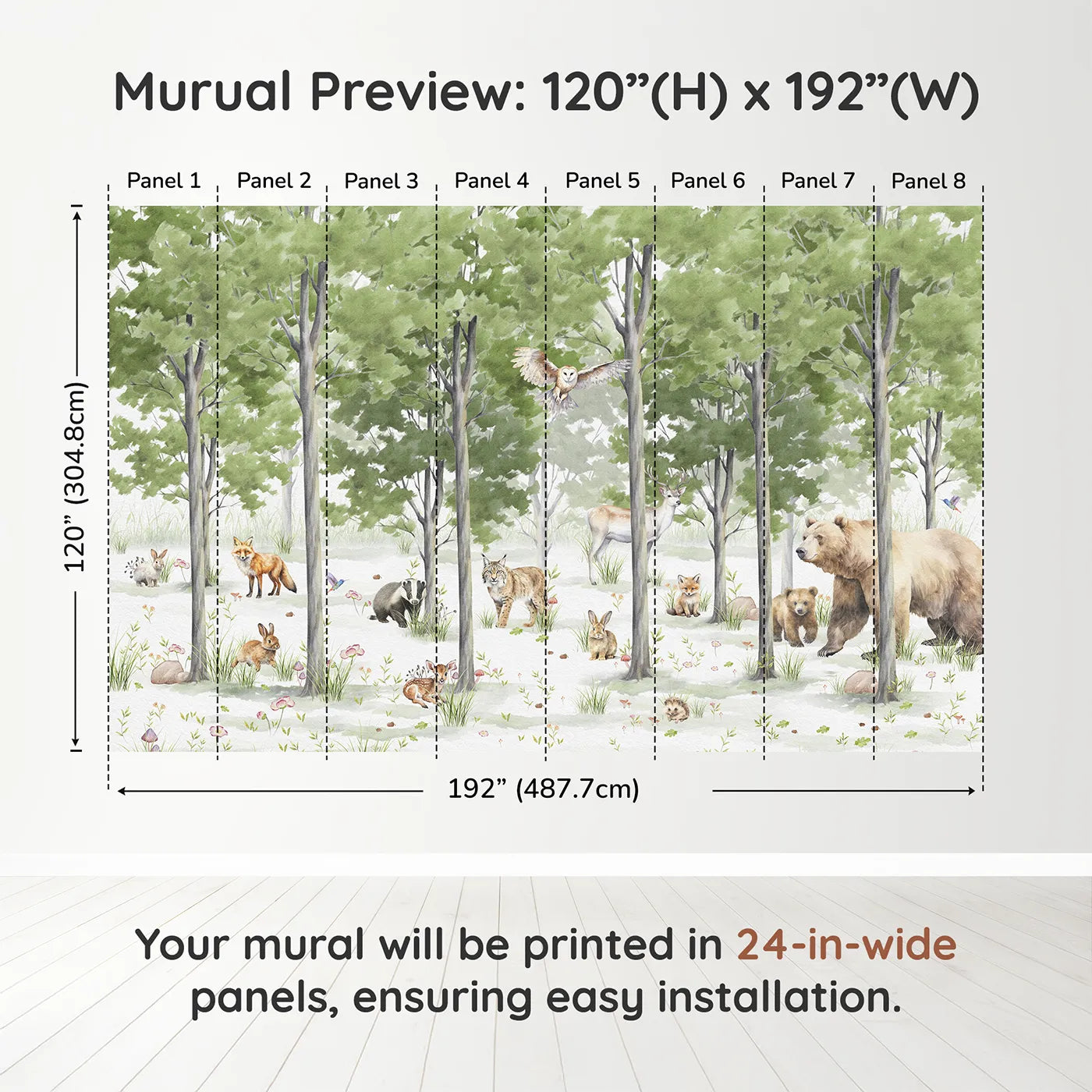 Murual Preview: 120”(H) x 192”(W)

Panel 1 Panel 2 Panel 3 Panel 4 Panel 5 Panel 6 Panel 7 Panel 8

120” (304.8cm)

192” (487.7cm)

Your mural will be printed in 24-in-wide panels, ensuring easy installation.